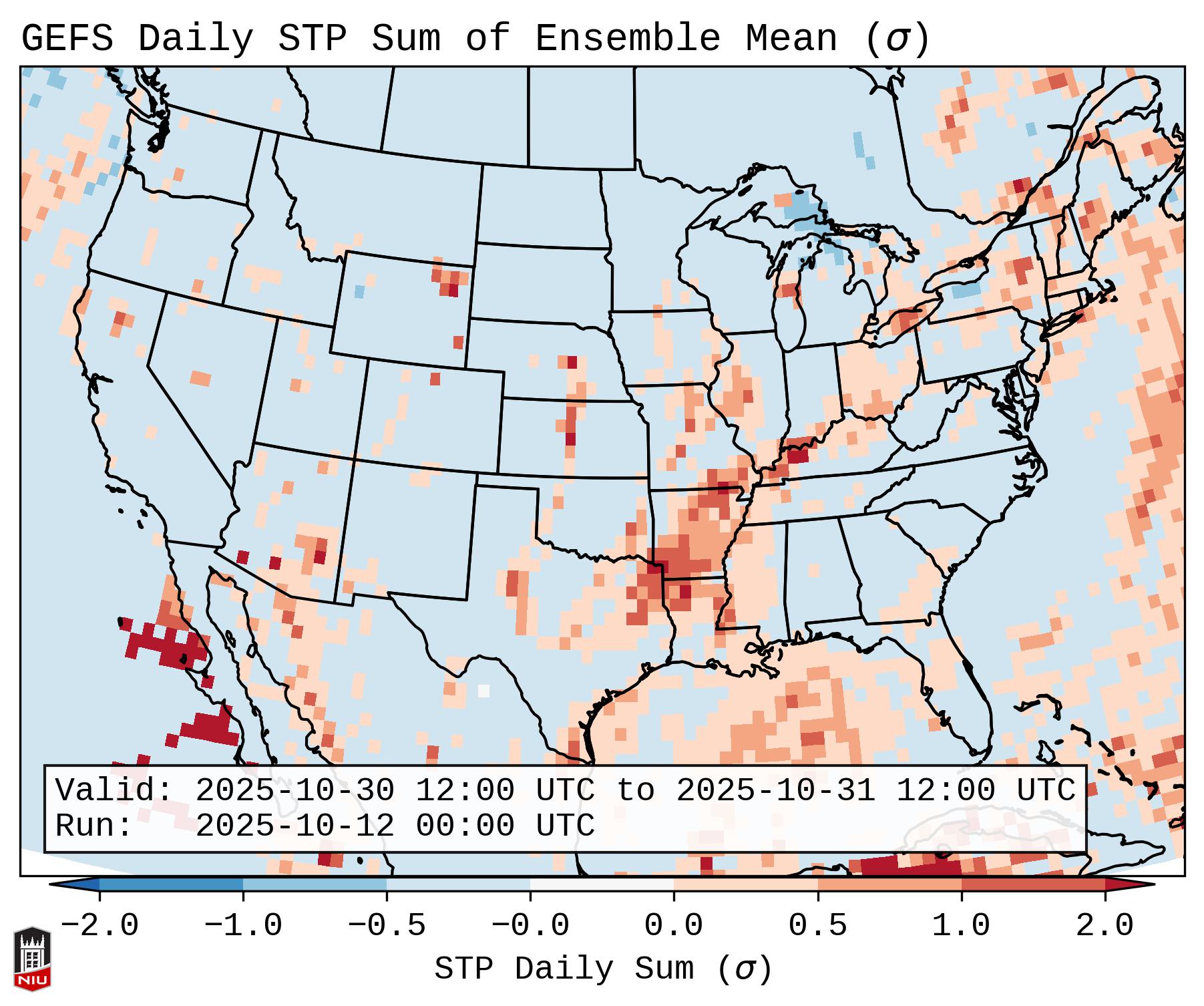 GEFS Daily STP Sum of Ensemble Mean ($\sigma$)

Valid: 2025-10-30 12:00 UTC to 2025-10-31 12:00 UTC
Run: 2025-10-12 00:00 UTC

−2.0 −1.0 −0.5 −0.0 0.0 0.5 1.0 2.0

STP Daily Sum ($\sigma$)

NIU